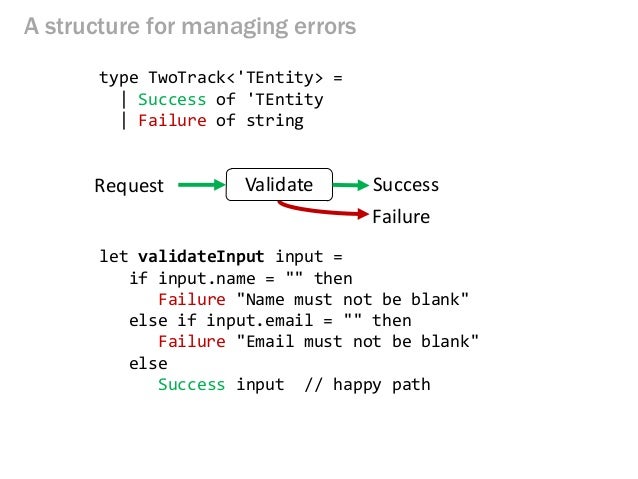 A structure for managing errors

type TwoTrack<'TEntity> =
  | Success of 'TEntity
  | Failure of string

Request

Validate

Success

Failure

let validateInput input =
   if input.name = "" then
      Failure "Name must not be blank"
   else if input.email = "" then
      Failure "Email must not be blank"
   else
      Success input  // happy path